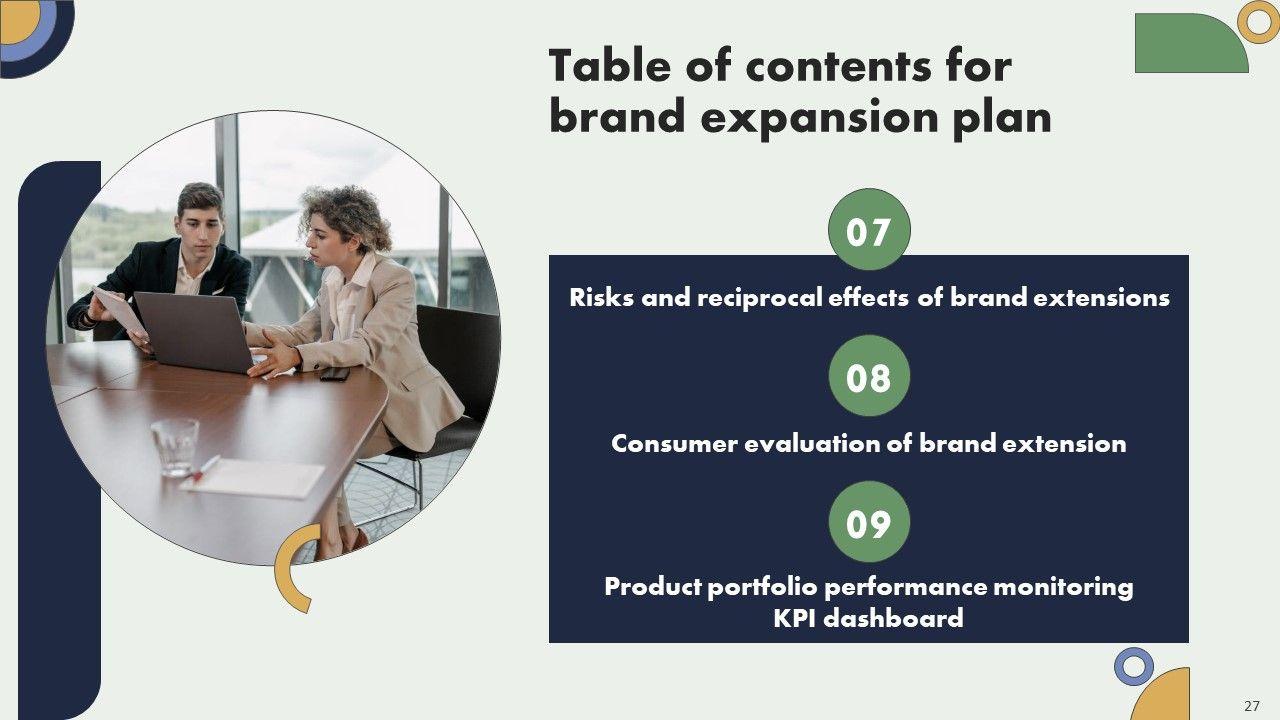 Table of contents for brand expansion plan

07

Risks and reciprocal effects of brand extensions

08

Consumer evaluation of brand extension

09

Product portfolio performance monitoring KPI dashboard

27